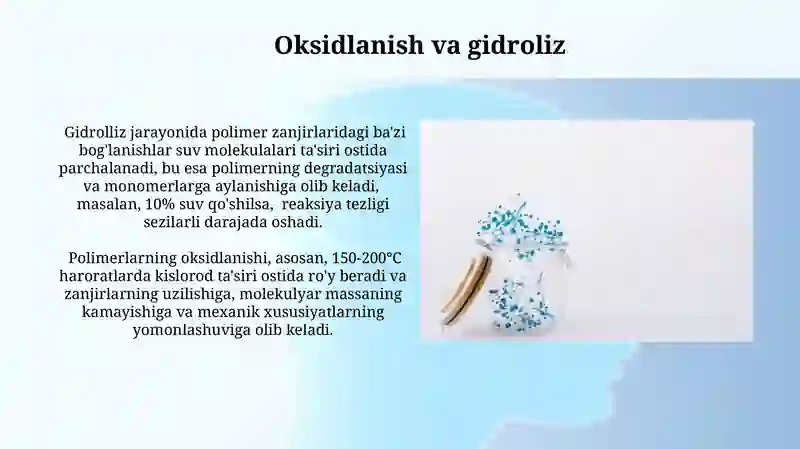 Oksidlanish va gidroliz

Gidrolliz jarayonida polimer zanjirlaridagi ba'zi bog'lanishlar suv molekulalari ta'siri ostida parchalanadi, bu esa polimerning degradatsiyasi va monomerlarga aylanishiga olib keladi, masalan, 10% suv qo'shilsa, reaksiya tezligi sezilarli darajada oshadi.

Polimerlarning oksidlanishi, asosan, 150-200°C haroratlarda kislorod ta'siri ostida ro'y beradi va zanjirlarning uzilishiga, molekulyar massaning kamayishiga va mexanik xususiyatlarning yomonlashuviga olib keladi.